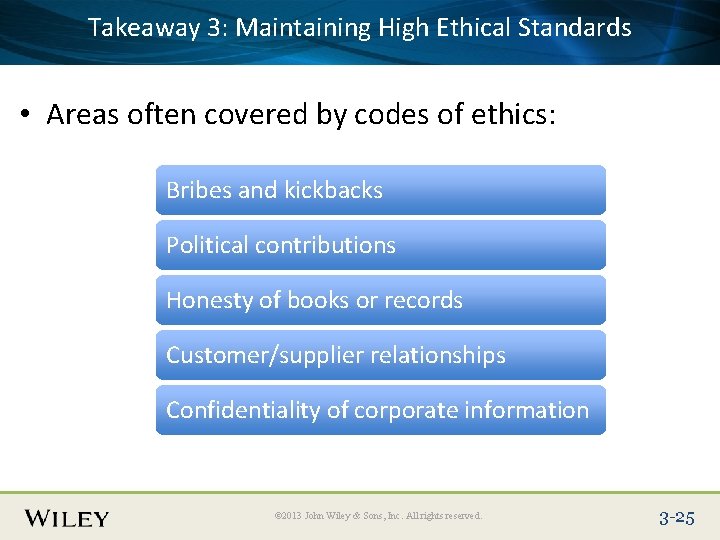 Takeaway 3: Maintaining High Ethical Standards

• Areas often covered by codes of ethics:

Bribes and kickbacks

Political contributions

Honesty of books or records

Customer/supplier relationships

Confidentiality of corporate information

WILEY

©2013 John Wiley & Sons, Inc. All rights reserved.

3-25